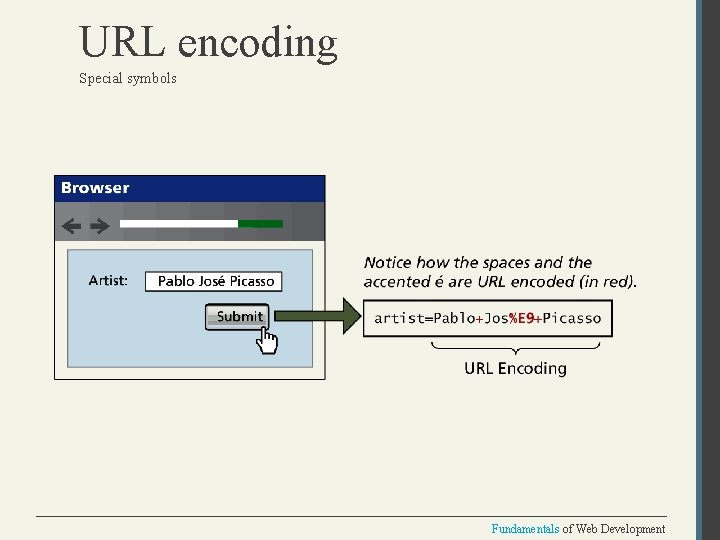 URL encoding

Special symbols

Browser

Artist: Pablo José Picasso

Submit

Notice how the spaces and the accented é are URL encoded (in red).

artist=Pablo+Jos%E9+Picasso

URL Encoding

Fundamentals of Web Development